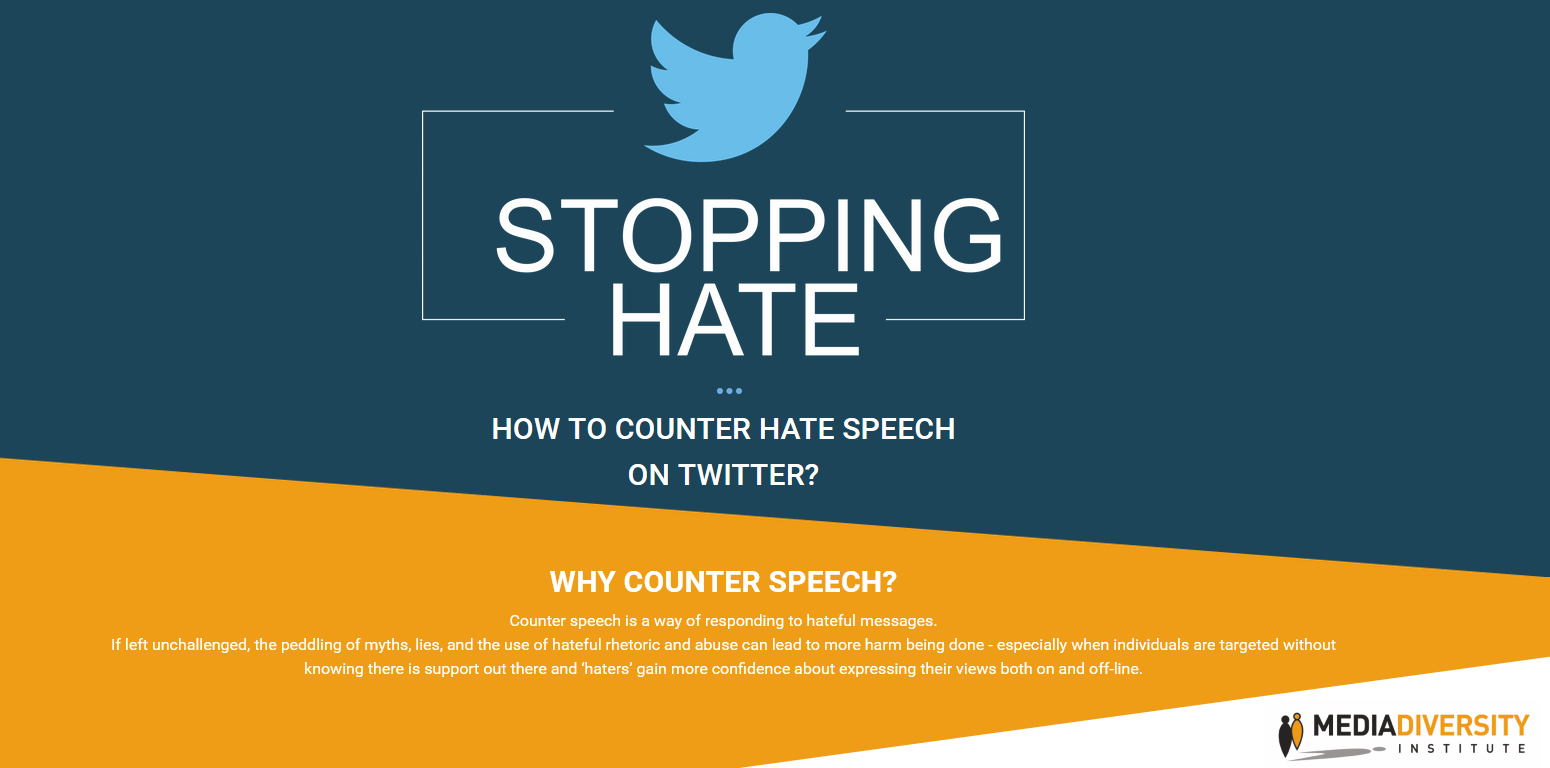 STOPPING HATE

HOW TO COUNTER HATE SPEECH ON TWITTER?

WHY COUNTER SPEECH?

Counter speech is a way of responding to hateful messages.
If left unchallenged, the peddling of myths, lies, and the use of hateful rhetoric and abuse can lead to more harm being done - especially when individuals are targeted without knowing there is support out there and 'haters' gain more confidence about expressing their views both on and off-line.

MEDIADIVERSITY INSTITUTE